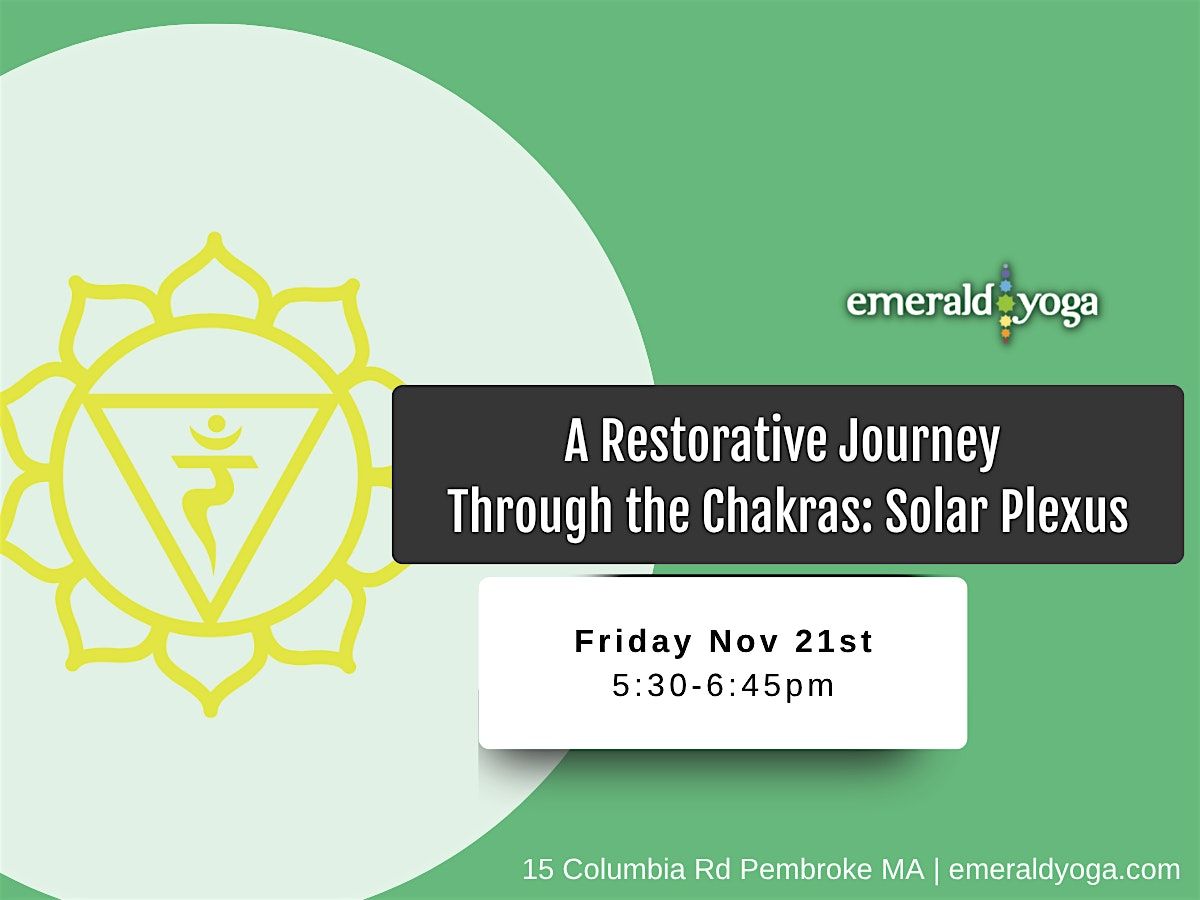 emerald yoga

A Restorative Journey
Through the Chakras: Solar Plexus

Friday Nov 21st
5:30-6:45pm

15 Columbia Rd Pembroke MA | emeraldyoga.com